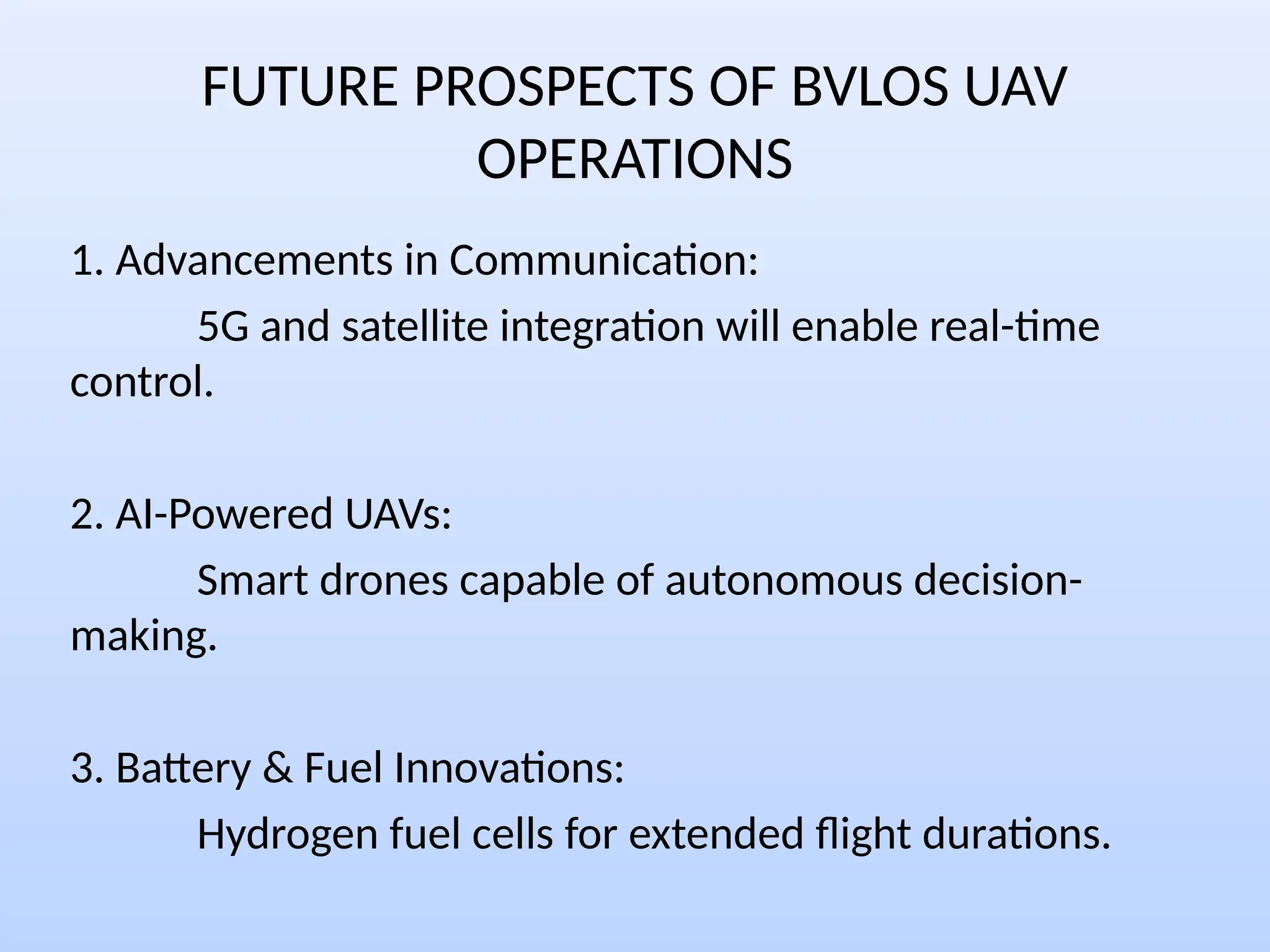 FUTURE PROSPECTS OF BVLOS UAV OPERATIONS

1. Advancements in Communication:

5G and satellite integration will enable real-time control.

2. AI-Powered UAVs:

Smart drones capable of autonomous decision-making.

3. Battery & Fuel Innovations:

Hydrogen fuel cells for extended flight durations.